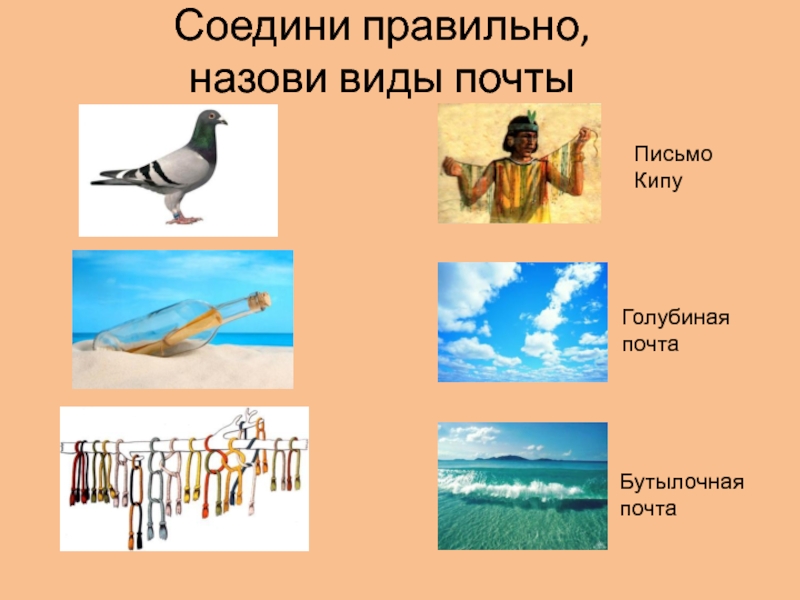 Соедини правильно, назови виды почты

Письмо Кипу

Голубиная почта

Бутылочная почта